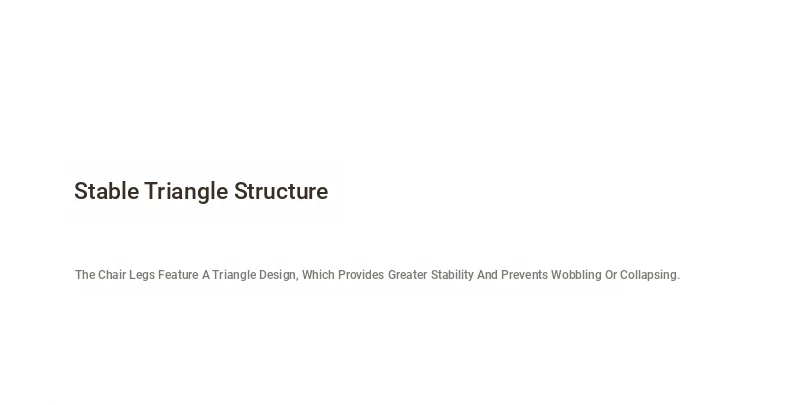 Stable Triangle Structure

The Chair Legs Feature A Triangle Design, Which Provides Greater Stability And Prevents Wobbling Or Collapsing.